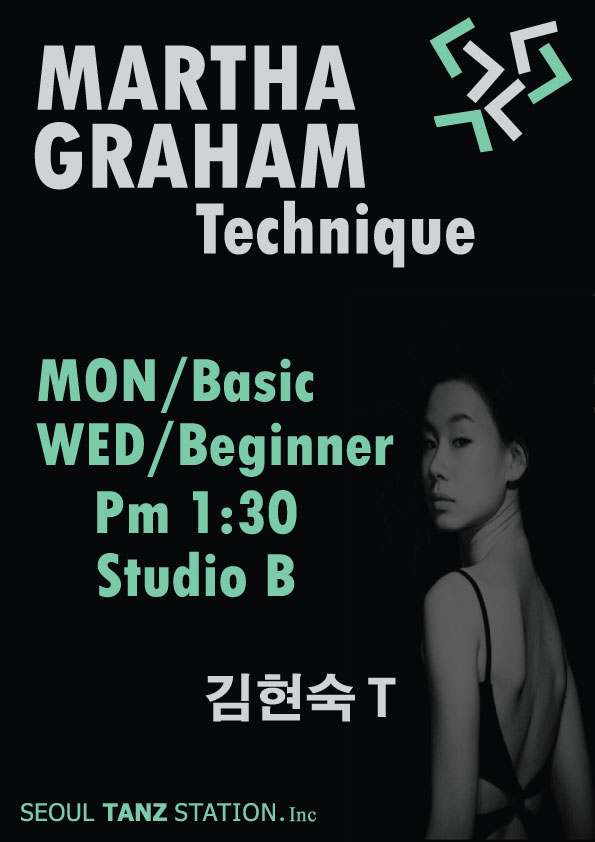 MARTHA GRAHAM
Technique

MON/Basic
WED/Beginner
Pm 1:30
Studio B

김현숙 T

SEOUL TANZ STATION. Inc